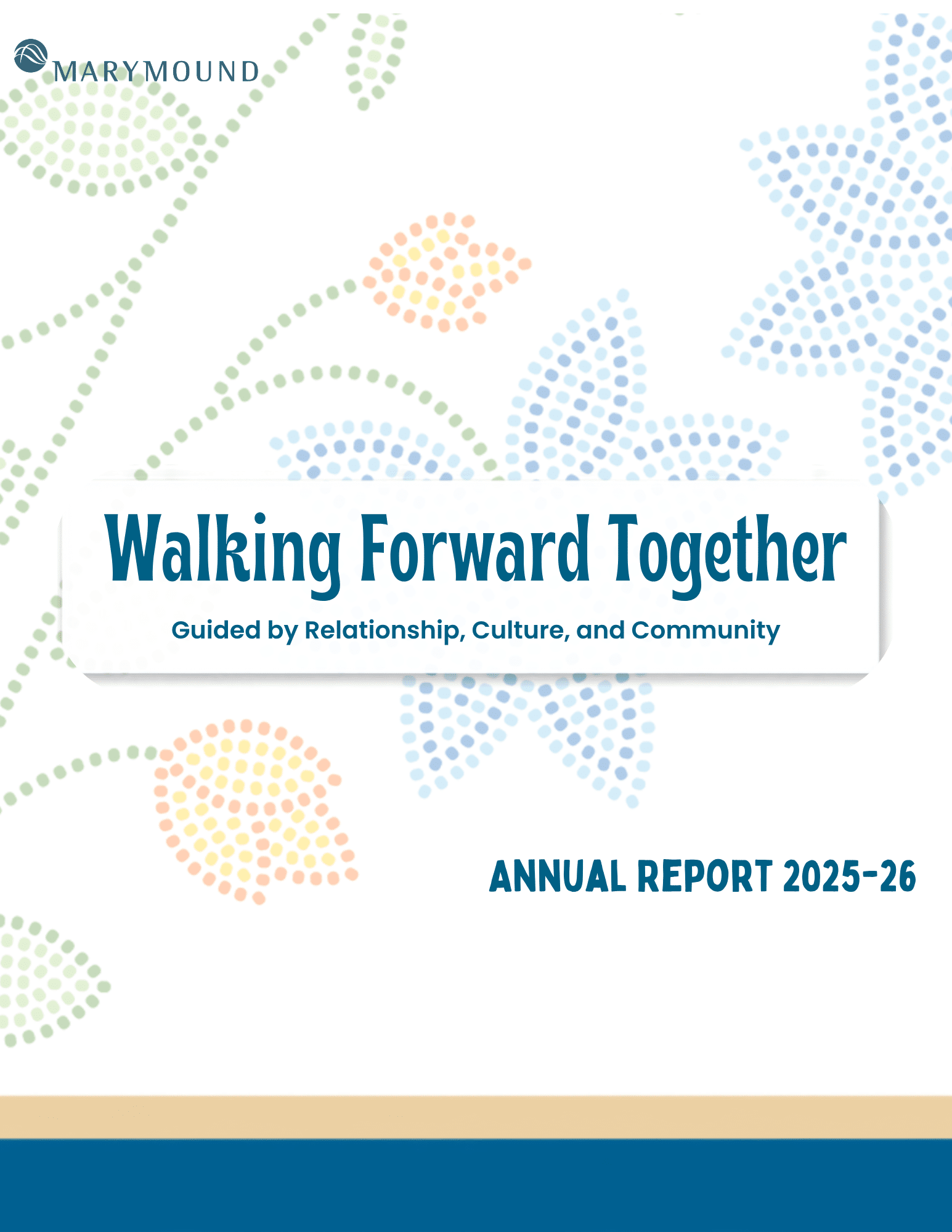 MARYMOUND

Walking Forward Together

Guided by Relationship, Culture, and Community

ANNUAL REPORT 2025-26